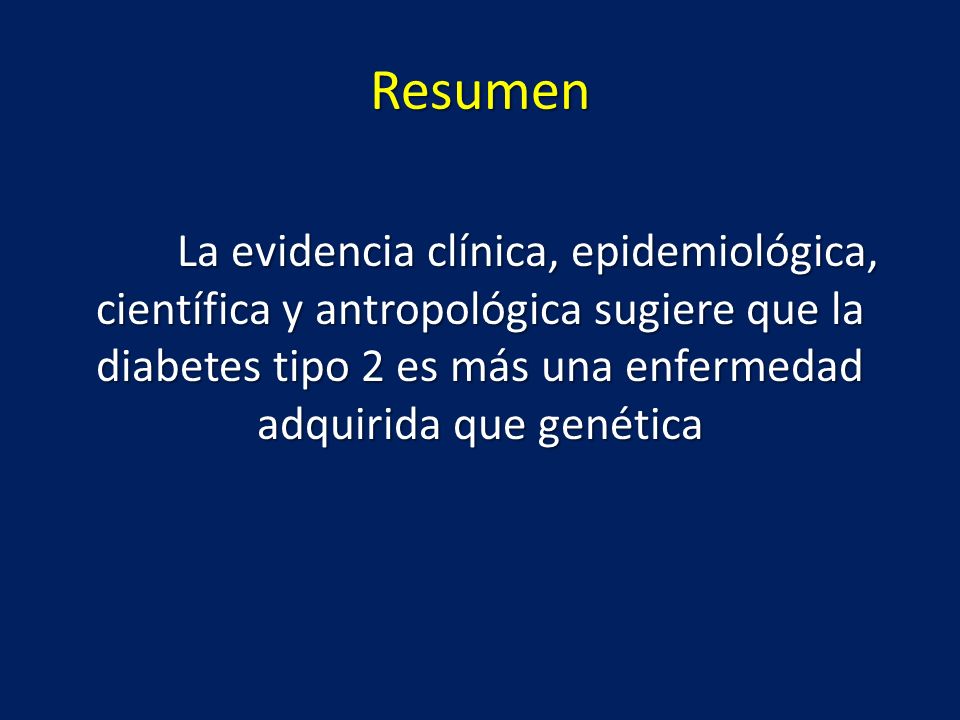 Resumen

La evidencia clínica, epidemiológica, científica y antropológica sugiere que la diabetes tipo 2 es más una enfermedad adquirida que genética